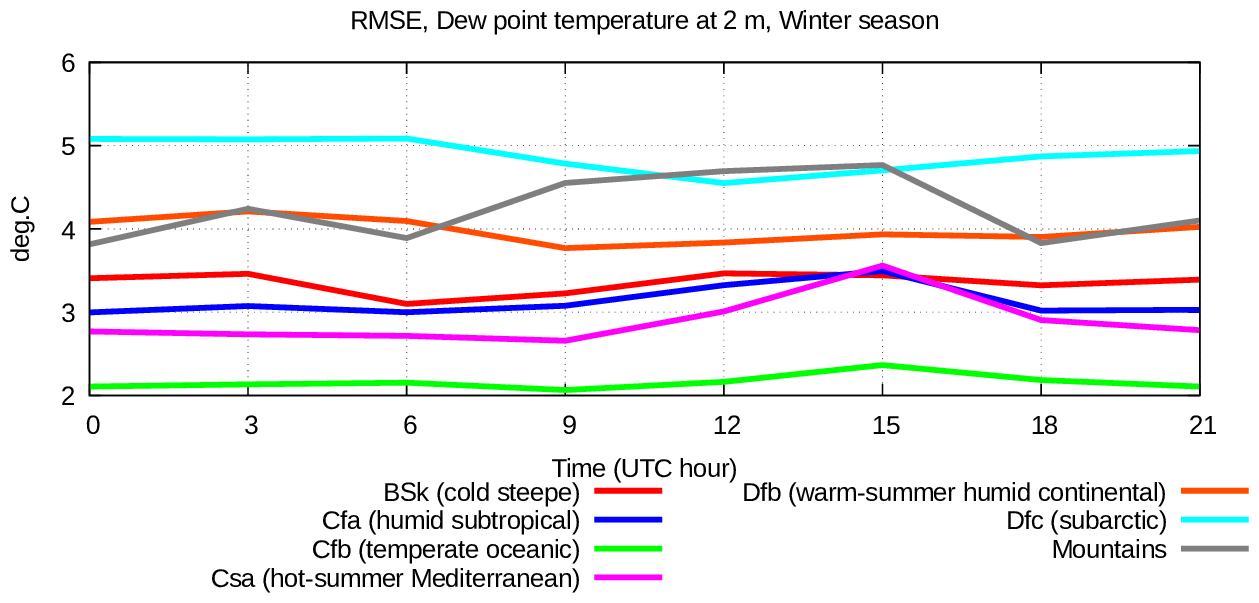 RMSE, Dew point temperature at 2 m, Winter season

deg.C

6
5
4
3
2

0 3 6 9 12 15 18 21

Time (UTC hour)

BSk (cold steepe)
Cfa (humid subtropical)
Cfb (temperate oceanic)
Csa (hot-summer Mediterranean)

Dfb (warm-summer humid continental)
Dfc (subarctic)
Mountains